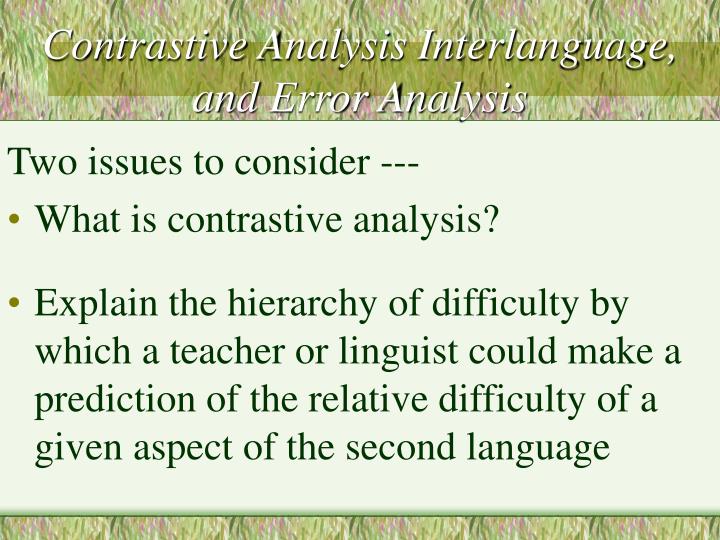 Contrastive Analysis Interlanguage, and Error Analysis

Two issues to consider ---

• What is contrastive analysis?

• Explain the hierarchy of difficulty by which a teacher or linguist could make a prediction of the relative difficulty of a given aspect of the second language